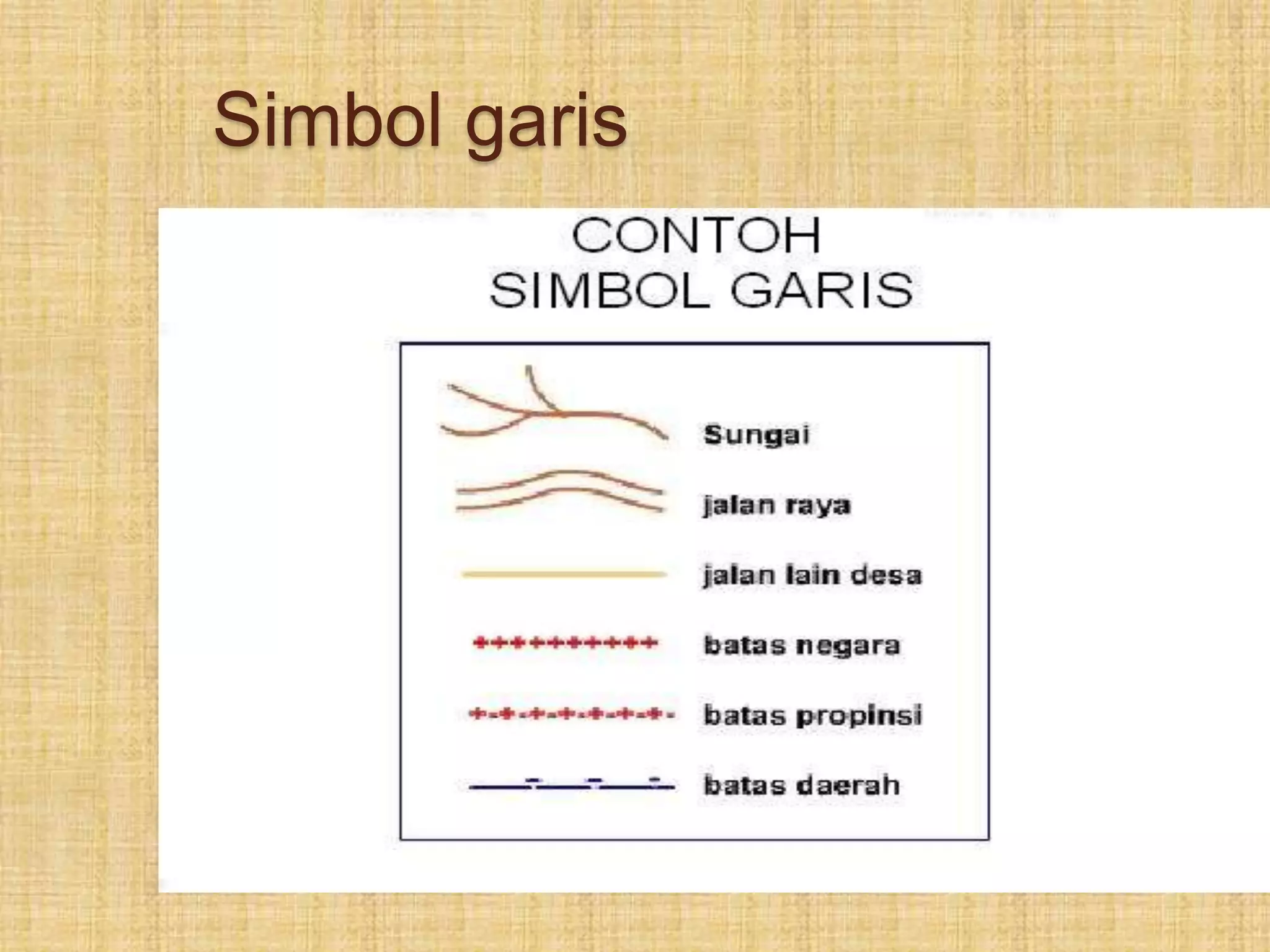 Simbol garis

CONTOH
SIMBOL GARIS

Sungai

jalan raya

jalan lain desa

batas negara

batas propinsi

batas daerah